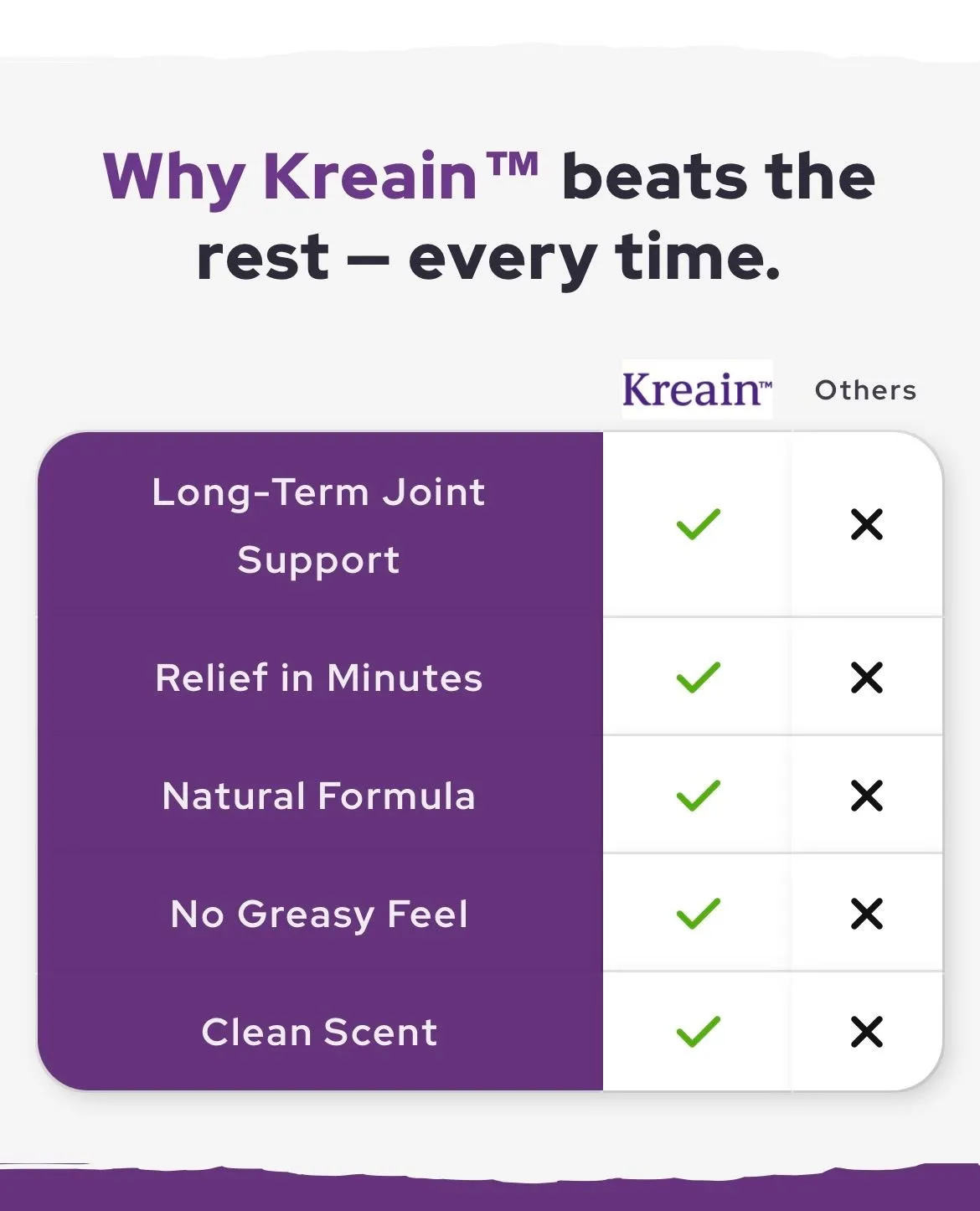 Why Kreain™ beats the rest — every time.

| | Kreain™ | Others |
|---|---|---|
| Long-Term Joint Support | ✓ | ✕ |
| Relief in Minutes | ✓ | ✕ |
| Natural Formula | ✓ | ✕ |
| No Greasy Feel | ✓ | ✕ |
| Clean Scent | ✓ | ✕ |